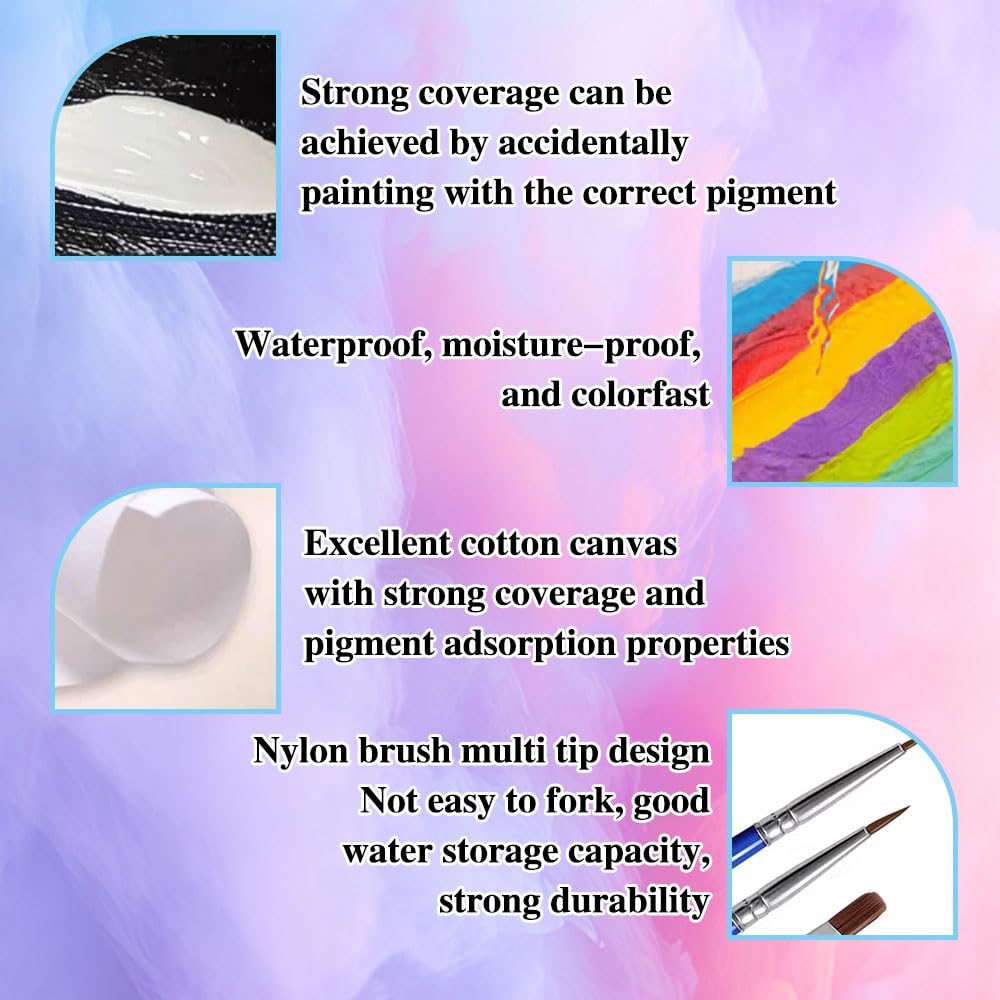 Strong coverage can be achieved by accidentally painting with the correct pigment

Waterproof, moisture–proof, and colorfast

Excellent cotton canvas with strong coverage and pigment adsorption properties

Nylon brush multi tip design
Not easy to fork, good water storage capacity, strong durability